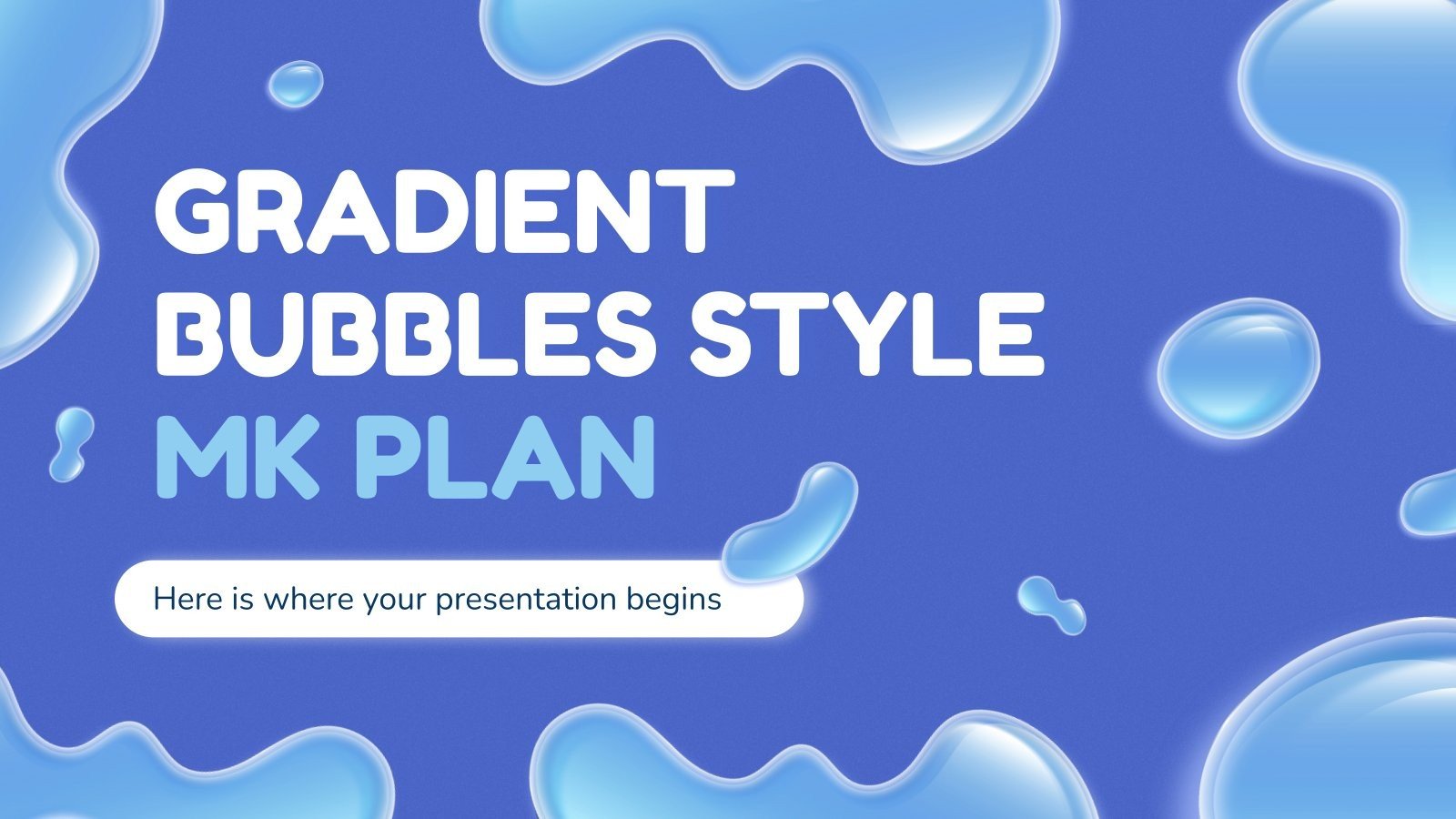 GRADIENT BUBBLES STYLE MK PLAN

Here is where your presentation begins